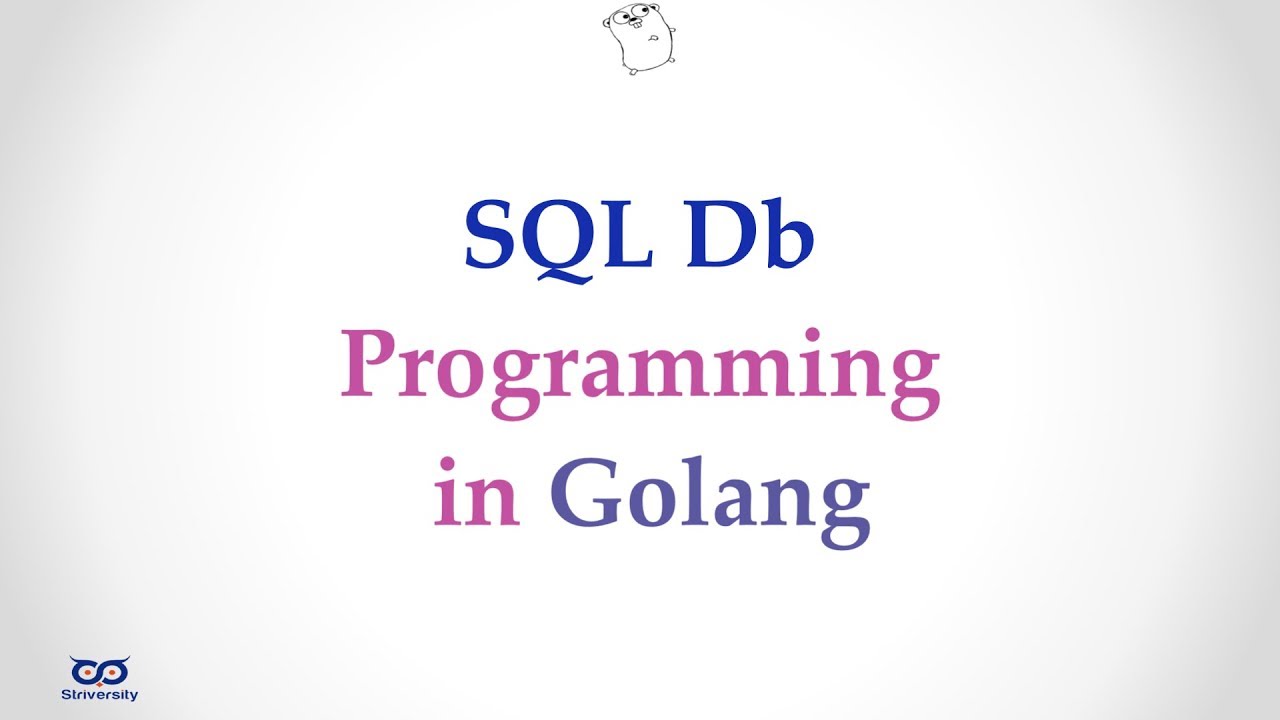 SQL Db
Programming
in Golang

Striversity